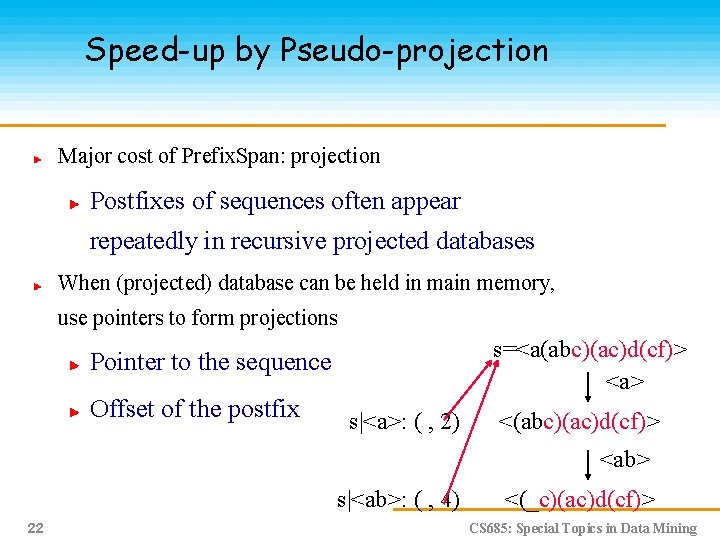 Speed-up by Pseudo-projection

Major cost of PrefixSpan: projection

Postfixes of sequences often appear repeatedly in recursive projected databases

When (projected) database can be held in main memory, use pointers to form projections

Pointer to the sequence

Offset of the postfix

s=<a(abc)(ac)d(cf)>

<a>

s|<a>: ( , 2)

<(abc)(ac)d(cf)>

<ab>

s|<ab>: ( , 4)

<(_c)(ac)d(cf)>

22

CS685: Special Topics in Data Mining